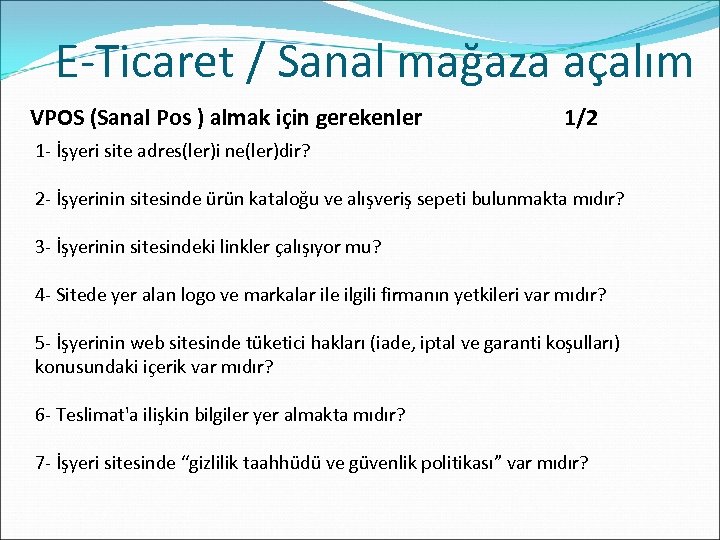 E-Ticaret / Sanal mağaza açalım

VPOS (Sanal Pos ) almak için gerekenler 1/2

1- İşyeri site adres(ler)i ne(ler)dir?

2- İşyerinin sitesinde ürün kataloğu ve alışveriş sepeti bulunmakta mıdır?

3- İşyerinin sitesindeki linkler çalışıyor mu?

4- Sitede yer alan logo ve markalar ile ilgili firmanın yetkileri var mıdır?

5- İşyerinin web sitesinde tüketici hakları (iade, iptal ve garanti koşulları) konusundaki içerik var mıdır?

6- Teslimat'a ilişkin bilgiler yer almakta mıdır?

7- İşyeri sitesinde “gizlilik taahhüdü ve güvenlik politikası” var mıdır?